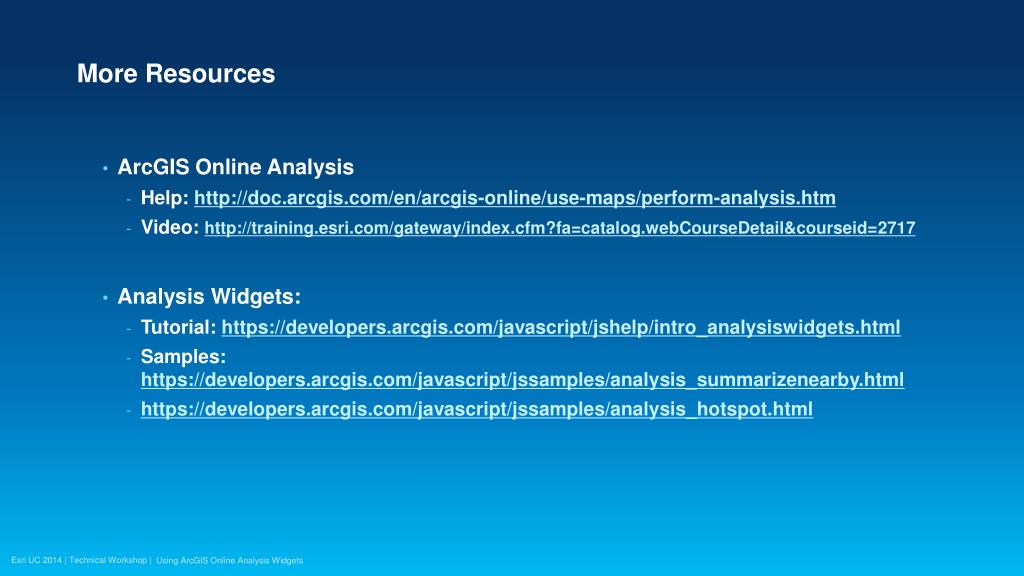 More Resources

• ArcGIS Online Analysis
- Help: http://doc.arcgis.com/en/arcgis-online/use-maps/perform-analysis.htm
- Video: http://training.esri.com/gateway/index.cfm?fa=catalog.webCourseDetail&courseid=2717

• Analysis Widgets:
- Tutorial: https://developers.arcgis.com/javascript/jshelp/intro_analysiswidgets.html
- Samples: https://developers.arcgis.com/javascript/jssamples/analysis_summarizenearby.html
- https://developers.arcgis.com/javascript/jssamples/analysis_hotspot.html

Esri UC 2014 | Technical Workshop | Using ArcGIS Online Analysis Widgets